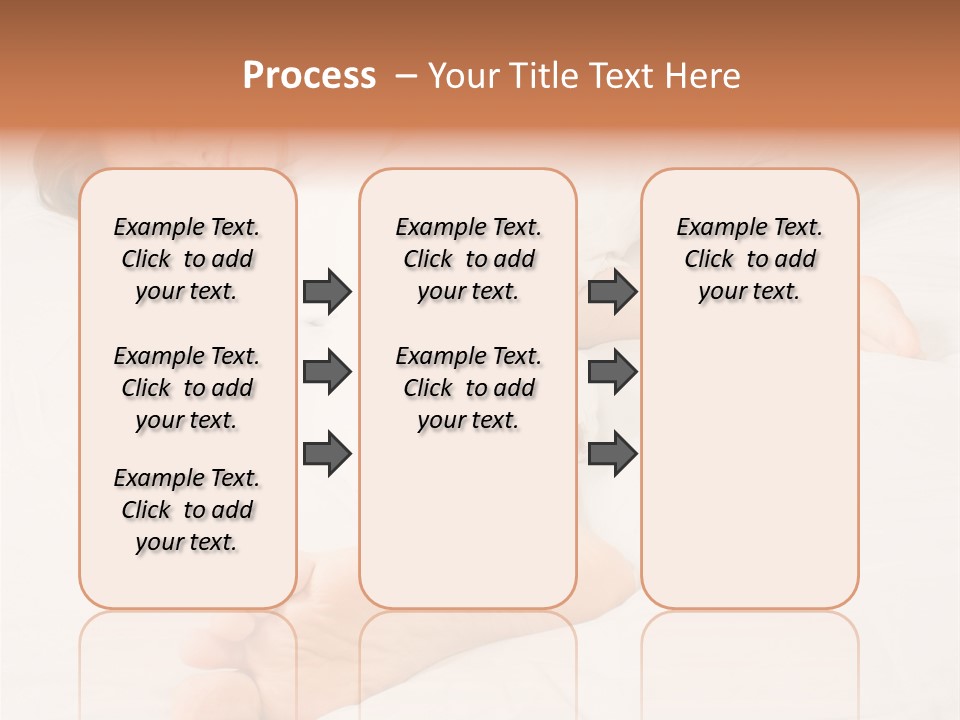 Process – Your Title Text Here

Example Text. Click to add your text.

Example Text. Click to add your text.

Example Text. Click to add your text.

Example Text. Click to add your text.

Example Text. Click to add your text.

Example Text. Click to add your text.